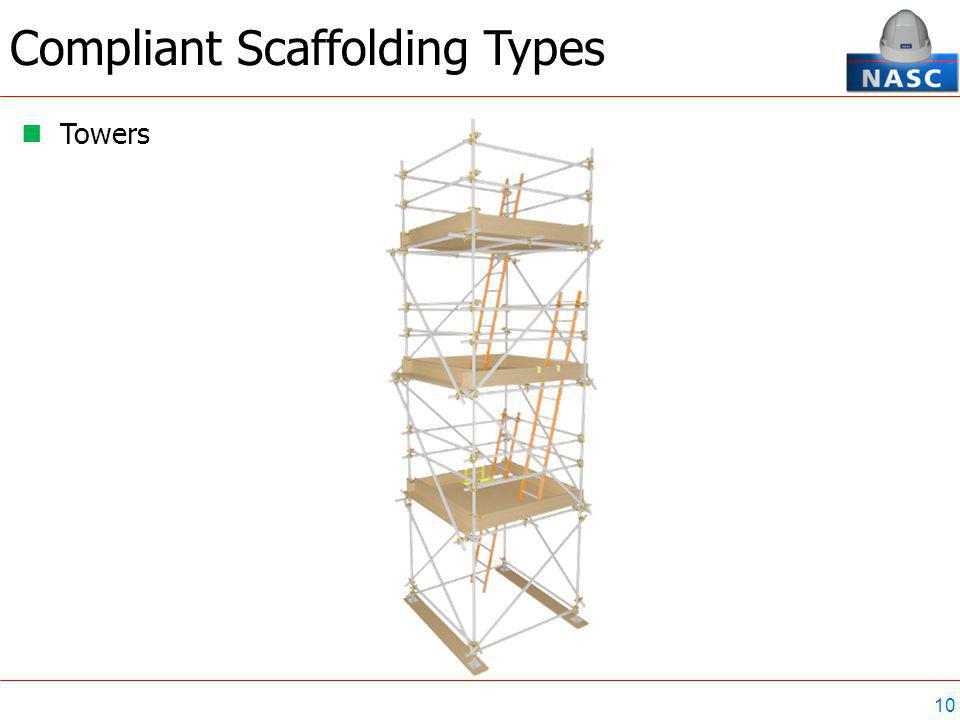 Compliant Scaffolding Types

NASC

Towers

10